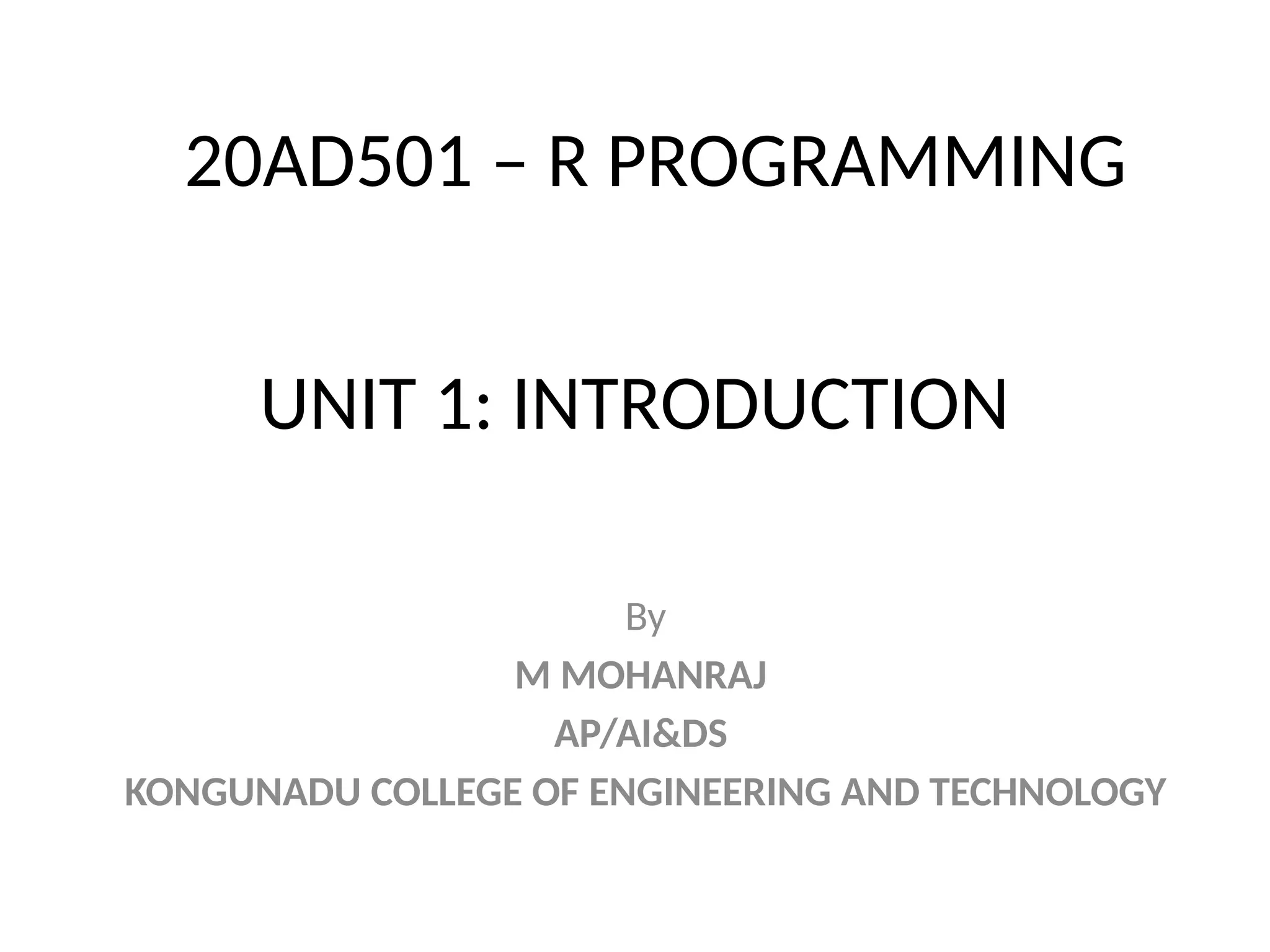 20AD501 – R PROGRAMMING

UNIT 1: INTRODUCTION

By

M MOHANRAJ

AP/AI&DS

KONGUNADU COLLEGE OF ENGINEERING AND TECHNOLOGY